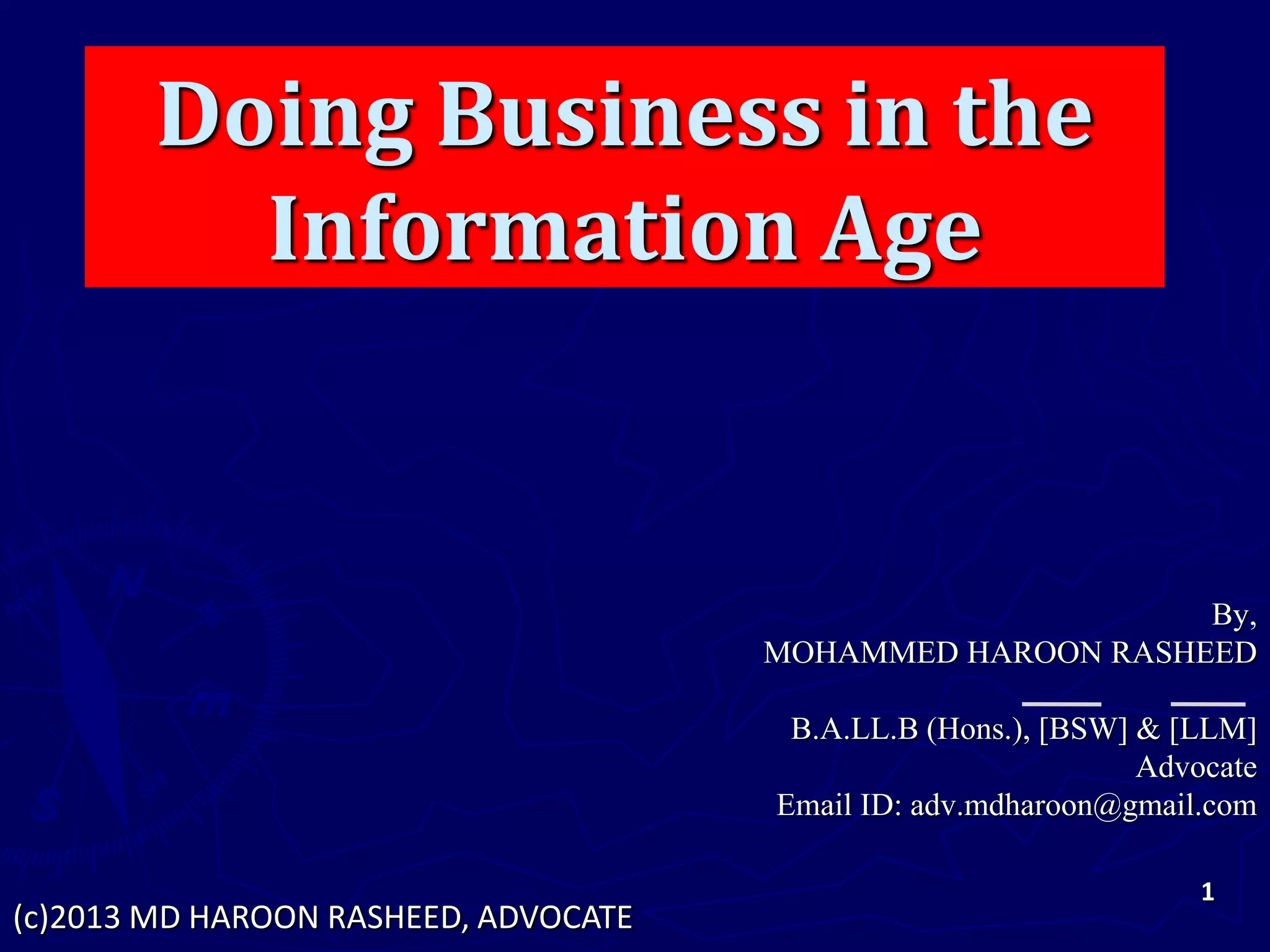 Doing Business in the Information Age

By,
MOHAMMED HAROON RASHEED

B.A.LL.B (Hons.), [BSW] & [LLM]
Advocate
Email ID: adv.mdharoon@gmail.com

1

(c)2013 MD HAROON RASHEED, ADVOCATE